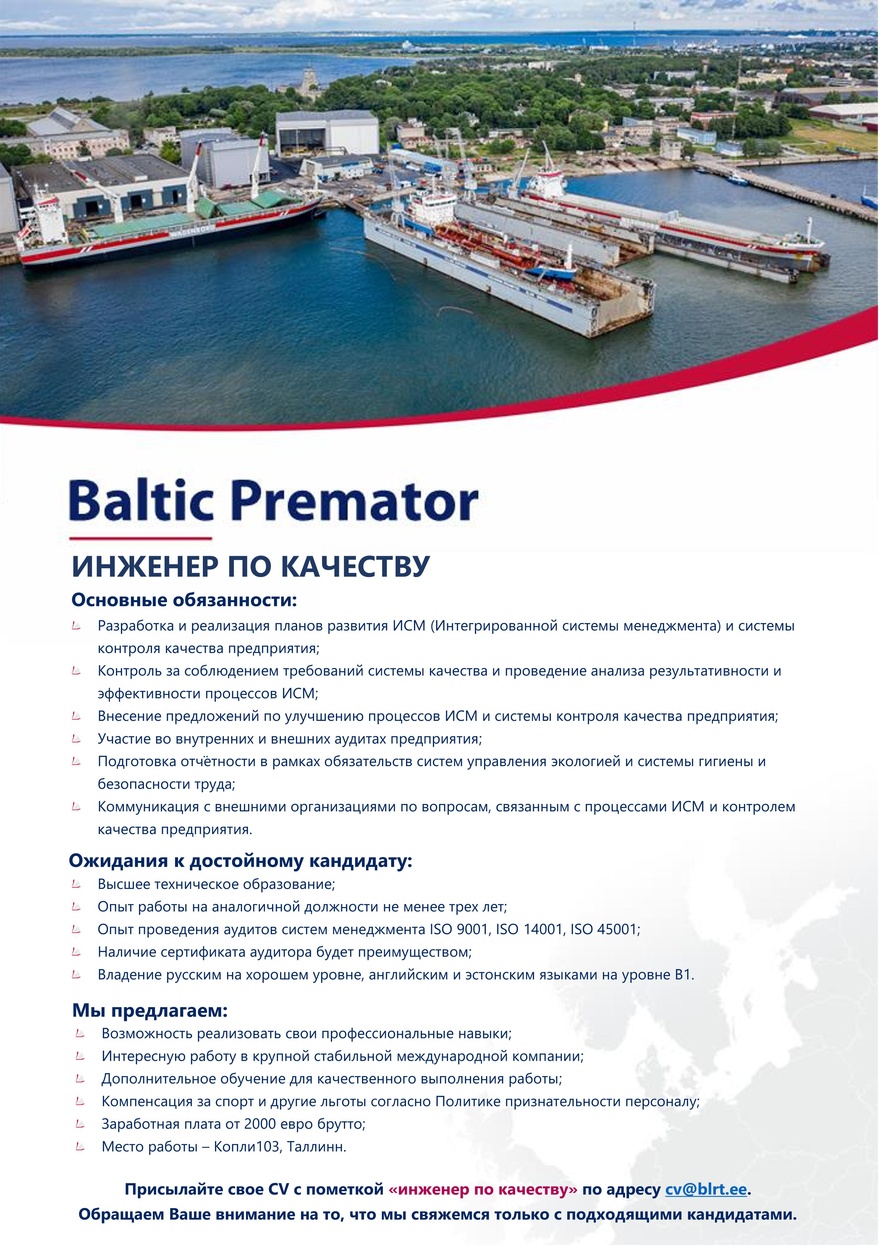 Baltic Premator

ИНЖЕНЕР ПО КАЧЕСТВУ

Основные обязанности:

Разработка и реализация планов развития ИСМ (Интегрированной системы менеджмента) и системы контроля качества предприятия;

Контроль за соблюдением требований системы качества и проведение анализа результативности и эффективности процессов ИСМ;

Внесение предложений по улучшению процессов ИСМ и системы контроля качества предприятия;

Участие во внутренних и внешних аудитах предприятия;

Подготовка отчётности в рамках обязательств систем управления экологией и системы гигиены и безопасности труда;

Коммуникация с внешними организациями по вопросам, связанным с процессами ИСМ и контролем качества предприятия.

Ожидания к достойному кандидату:

Высшее техническое образование;

Опыт работы на аналогичной должности не менее трех лет;

Опыт проведения аудитов систем менеджмента ISO 9001, ISO 14001, ISO 45001;

Наличие сертификата аудитора будет преимуществом;

Владение русским на хорошем уровне, английским и эстонским языками на уровне B1.

Мы предлагаем:

Возможность реализовать свои профессиональные навыки;

Интересную работу в крупной стабильной международной компании;

Дополнительное обучение для качественного выполнения работы;

Компенсация за спорт и другие льготы согласно Политике признательности персоналу;

Заработная плата от 2000 евро брутто;

Место работы – Копли103, Таллинн.

Присылайте свое CV с пометкой «инженер по качеству» по адресу cv@blrt.ee.

Обращаем Ваше внимание на то, что мы свяжемся только с подходящими кандидатами.